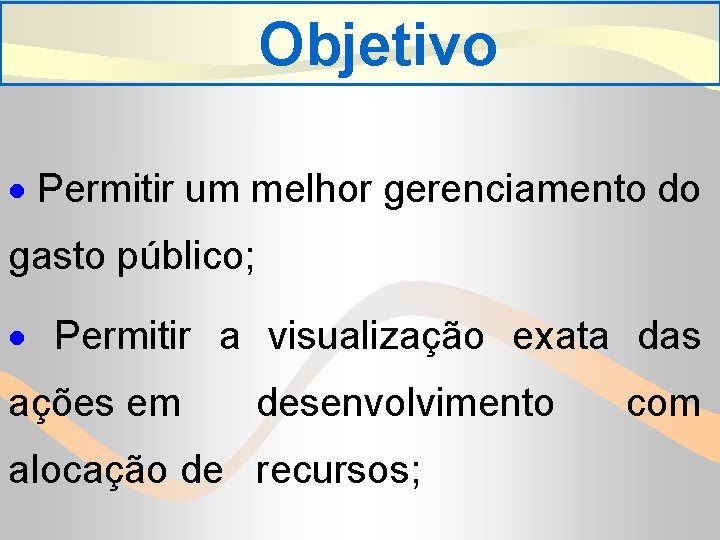 Objetivo

• Permitir um melhor gerenciamento do gasto público;

• Permitir a visualização exata das ações em desenvolvimento com alocação de recursos;